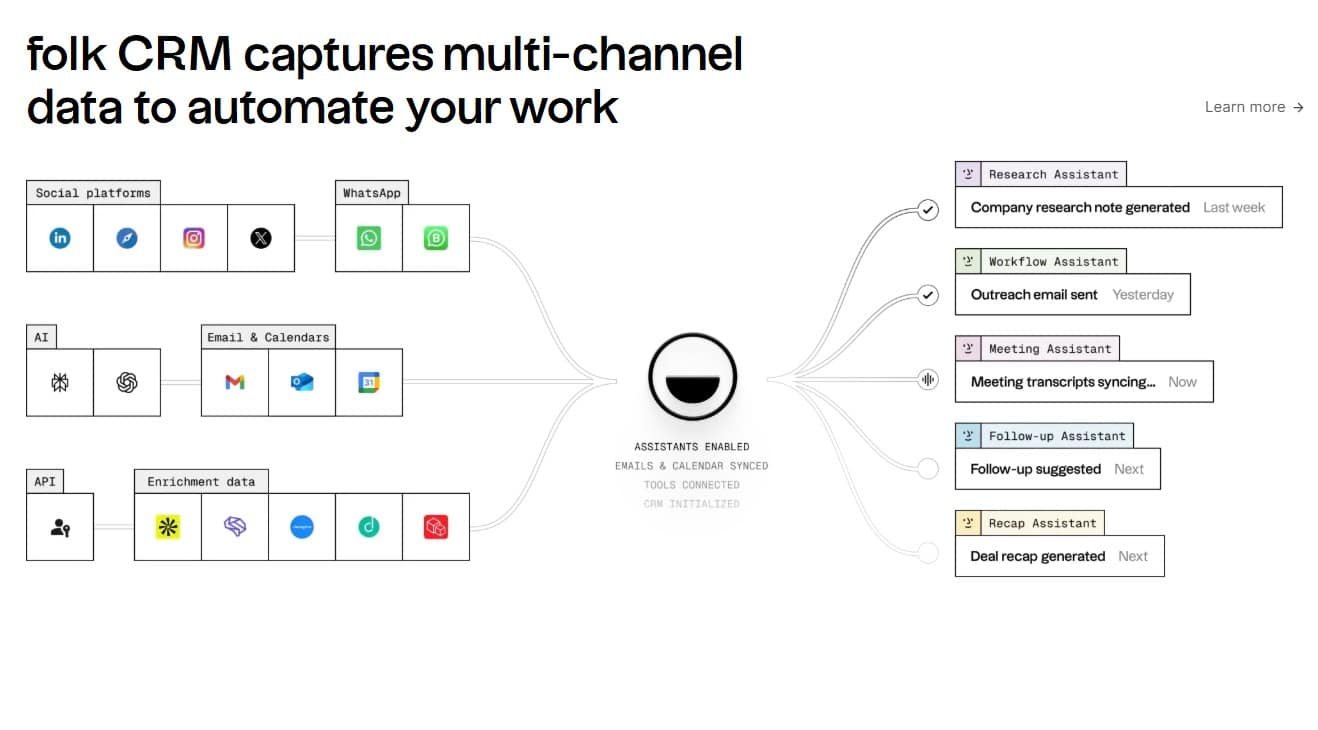 folk CRM captures multi-channel data to automate your work

Learn more →

Social platforms

WhatsApp

AI

Email & Calendars

API

Enrichment data

ASSISTANTS ENABLED
EMAILS & CALENDAR SYNCED
TOOLS CONNECTED
CRM INITIALIZED

Research Assistant
Company research note generated Last week

Workflow Assistant
Outreach email sent Yesterday

Meeting Assistant
Meeting transcripts syncing... Now

Follow-up Assistant
Follow-up suggested Next

Recap Assistant
Deal recap generated Next